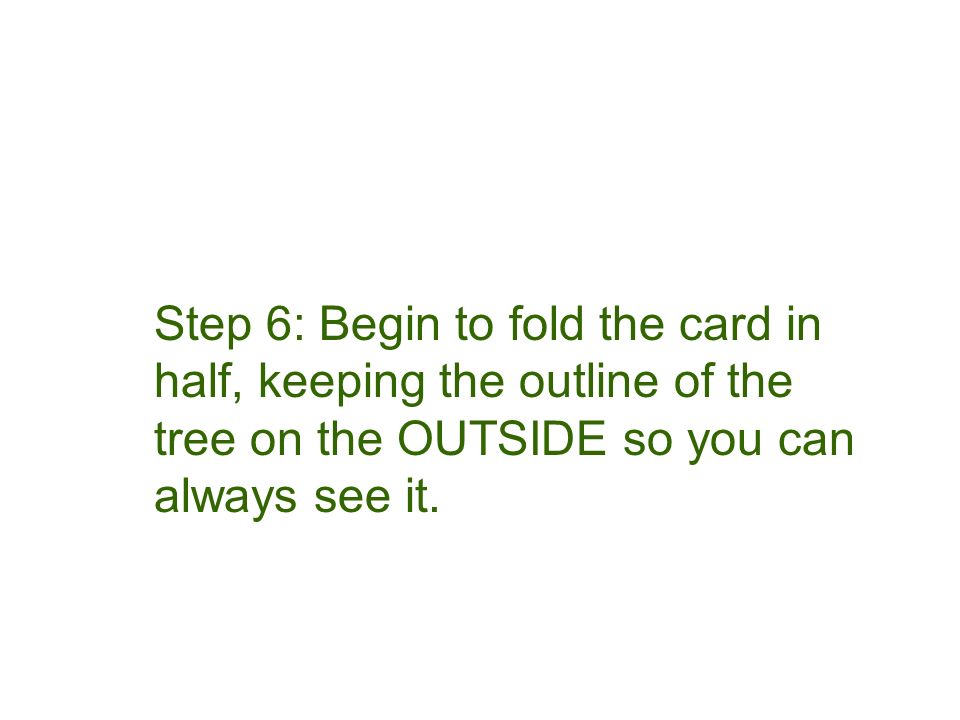 Step 6: Begin to fold the card in half, keeping the outline of the tree on the OUTSIDE so you can always see it.